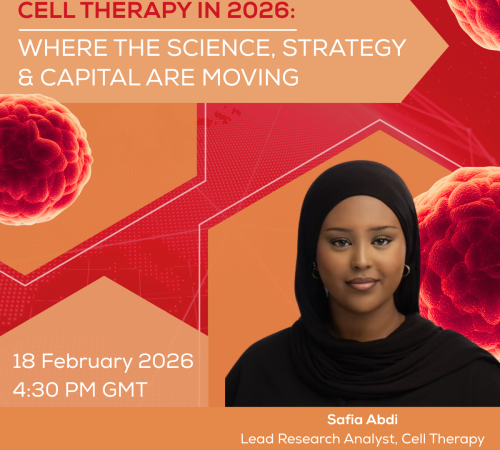 CELL THERAPY IN 2026:

WHERE THE SCIENCE, STRATEGY & CAPITAL ARE MOVING

18 February 2026
4:30 PM GMT

Safia Abdi
Lead Research Analyst, Cell Therapy